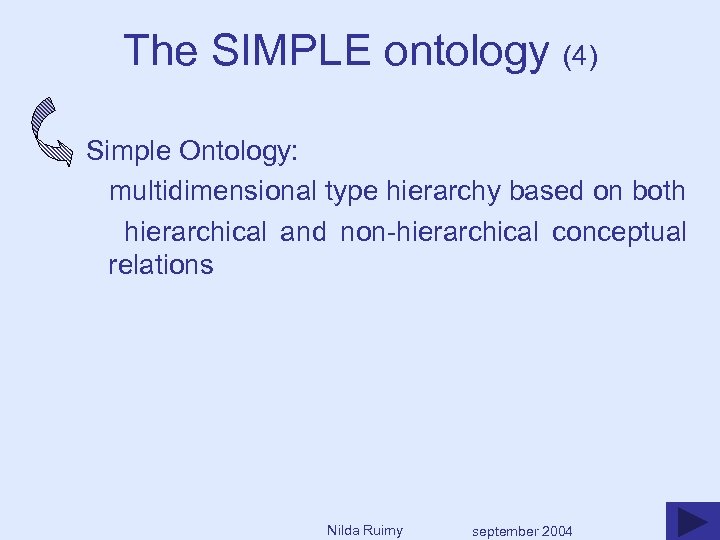 The SIMPLE ontology (4)

Simple Ontology:

multidimensional type hierarchy based on both hierarchical and non-hierarchical conceptual relations

Nilda Ruimy september 2004